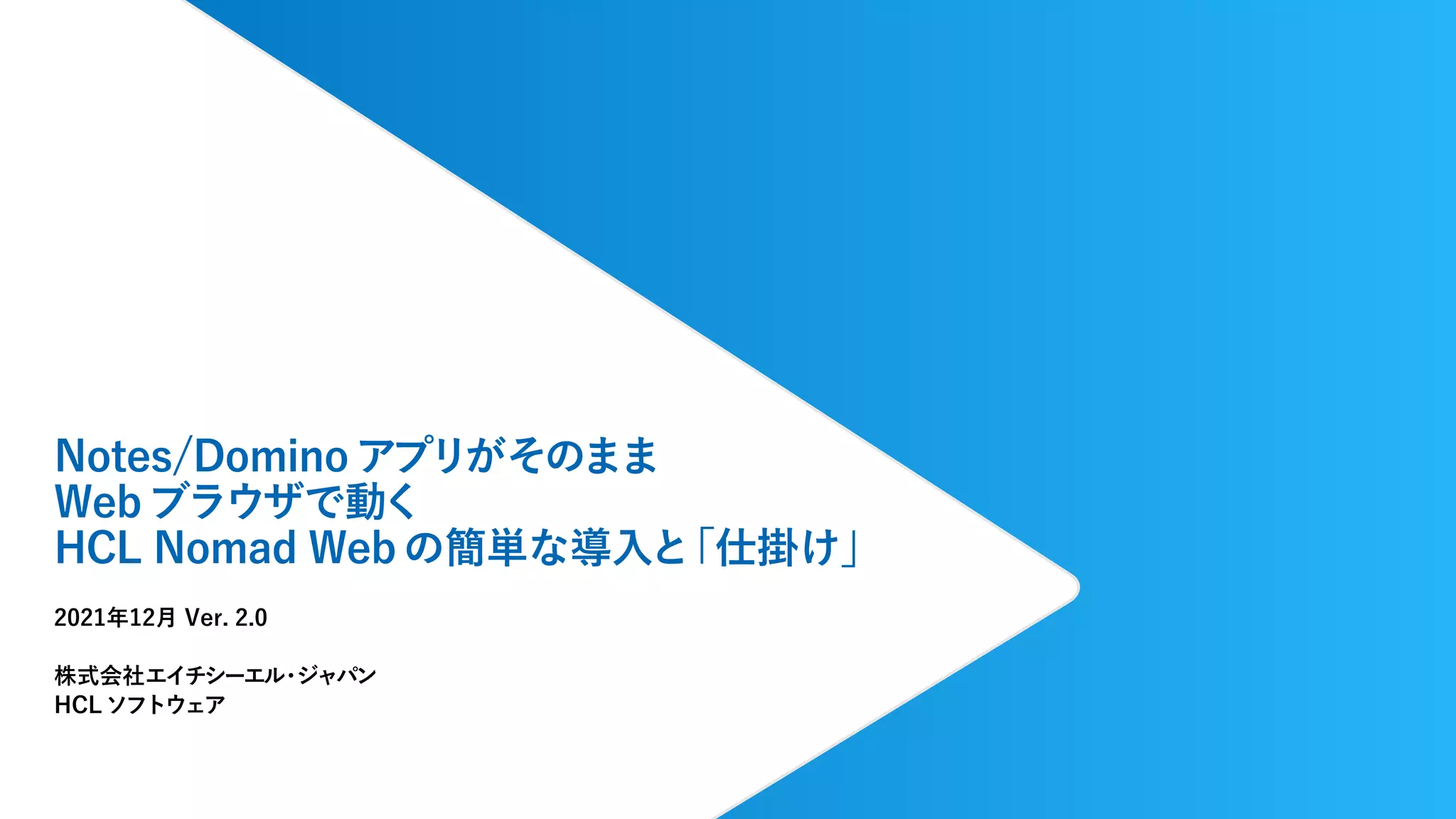 Notes/Domino アプリがそのまま
Web ブラウザで動く
HCL Nomad Web の簡単な導入と「仕掛け」

2021年12月 Ver. 2.0

株式会社エイチシーエル・ジャパン
HCL ソフトウェア